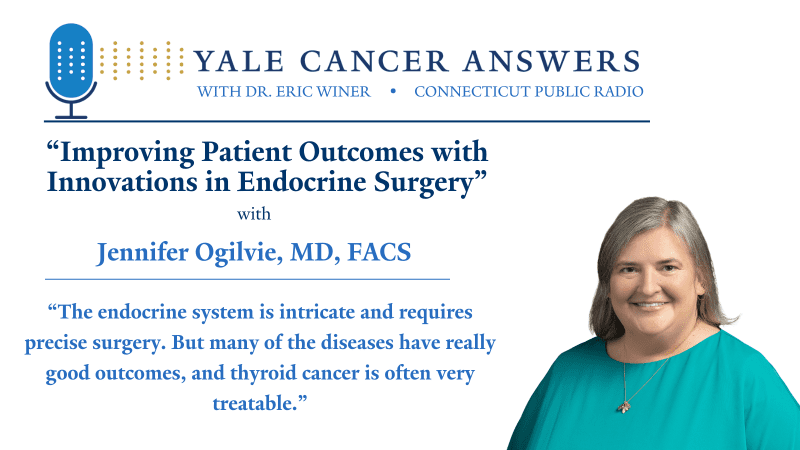 YALE CANCER ANSWERS
WITH DR. ERIC WINER • CONNECTICUT PUBLIC RADIO

“Improving Patient Outcomes with Innovations in Endocrine Surgery”

with

Jennifer Ogilvie, MD, FACS

“The endocrine system is intricate and requires precise surgery. But many of the diseases have really good outcomes, and thyroid cancer is often very treatable.”